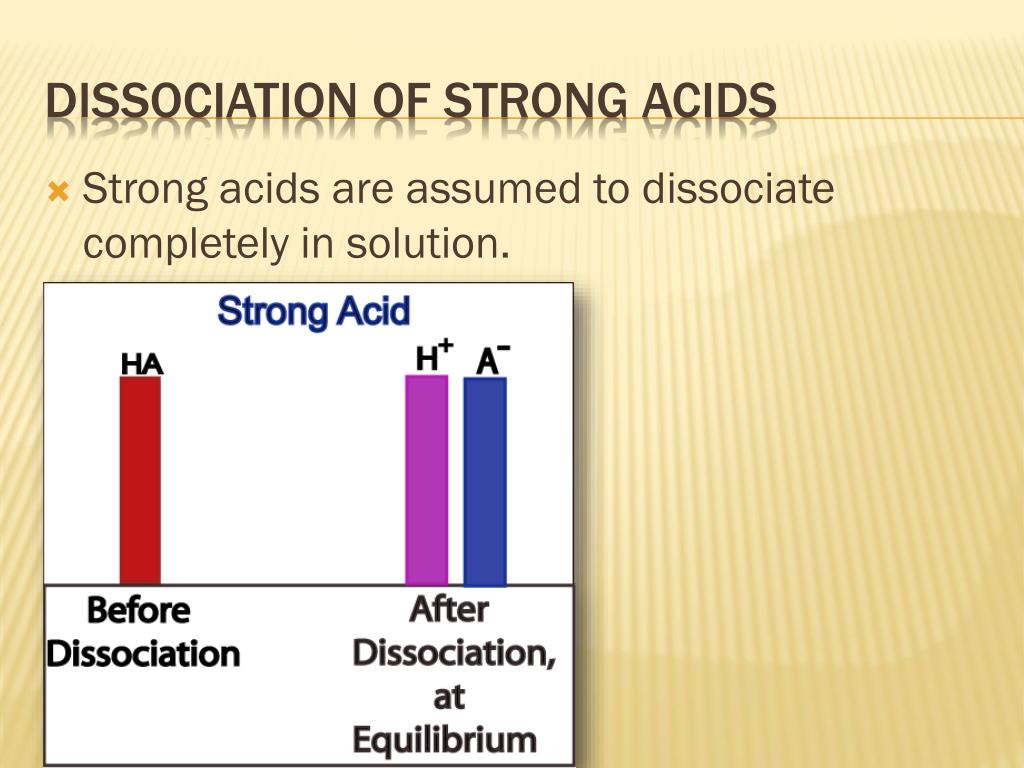 DISSOCIATION OF STRONG ACIDS

Strong acids are assumed to dissociate completely in solution.

Strong Acid

HA

$H^+$ $A^-$

Before Dissociation

After Dissociation, at Equilibrium